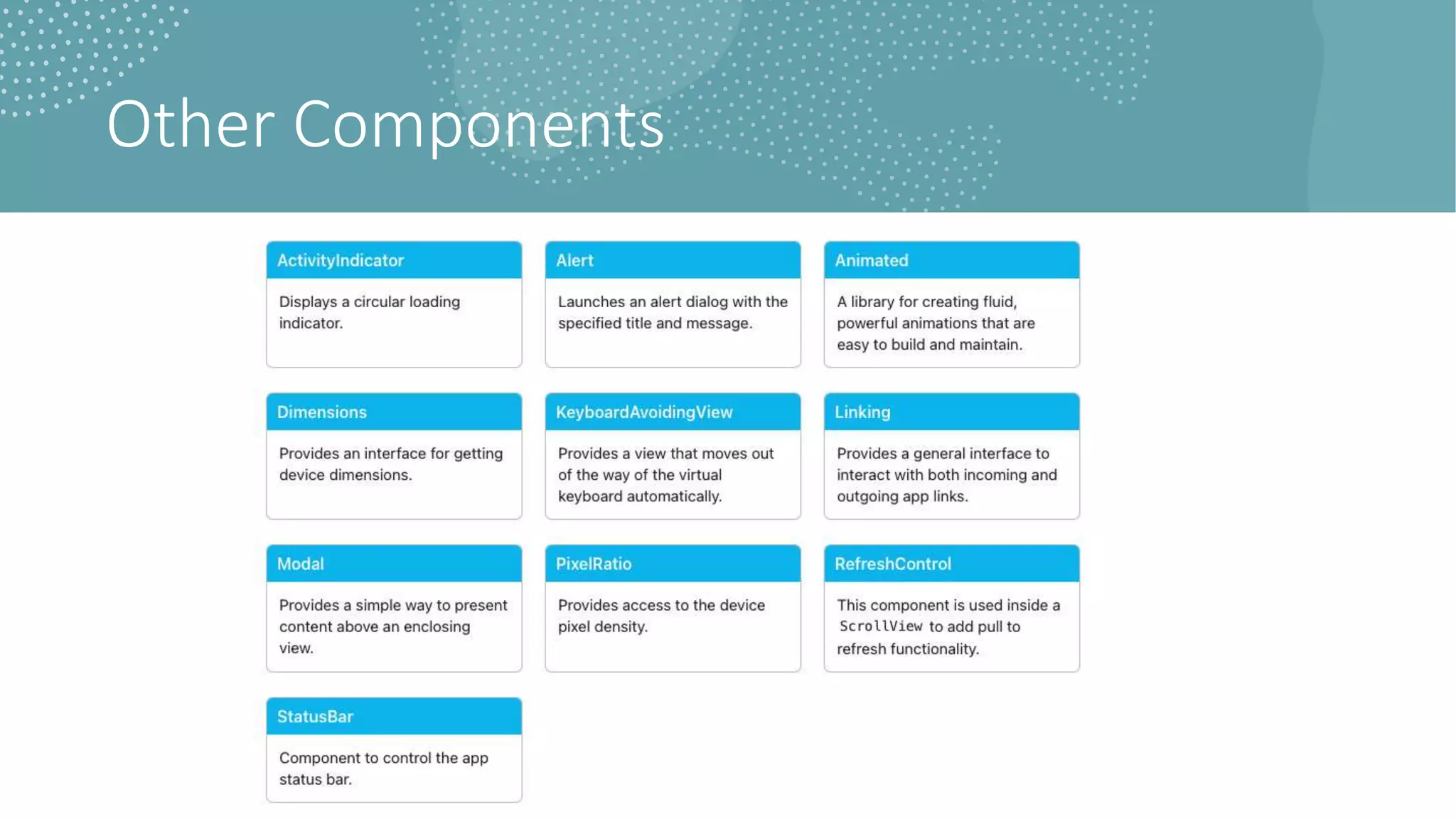 Other Components

ActivityIndicator

Displays a circular loading indicator.

Alert

Launches an alert dialog with the specified title and message.

Animated

A library for creating fluid, powerful animations that are easy to build and maintain.

Dimensions

Provides an interface for getting device dimensions.

KeyboardAvoidingView

Provides a view that moves out of the way of the virtual keyboard automatically.

Linking

Provides a general interface to interact with both incoming and outgoing app links.

Modal

Provides a simple way to present content above an enclosing view.

PixelRatio

Provides access to the device pixel density.

RefreshControl

This component is used inside a ScrollView to add pull to refresh functionality.

StatusBar

Component to control the app status bar.